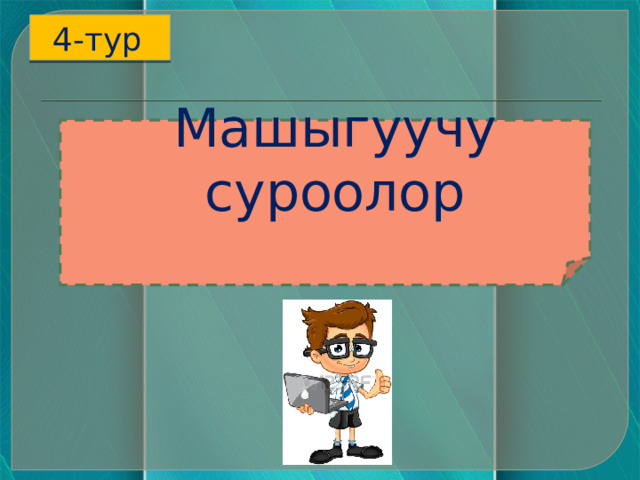 4-тур

Машыгуучу суроолор